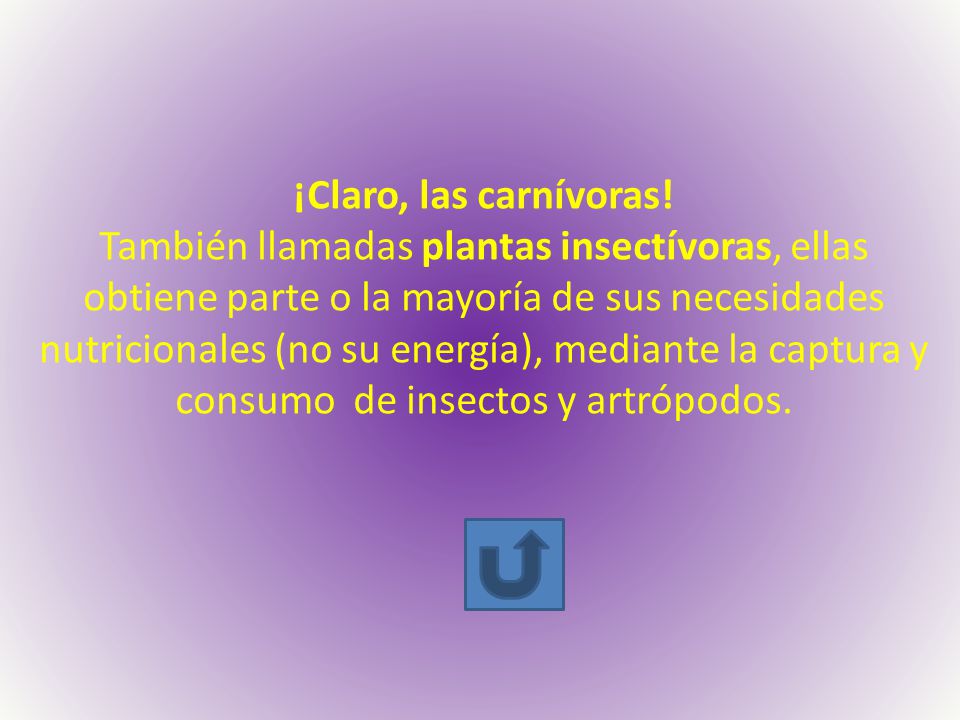 ¡Claro, las carnívoras!
También llamadas plantas insectívoras, ellas obtiene parte o la mayoría de sus necesidades nutricionales (no su energía), mediante la captura y consumo  de insectos y artrópodos.